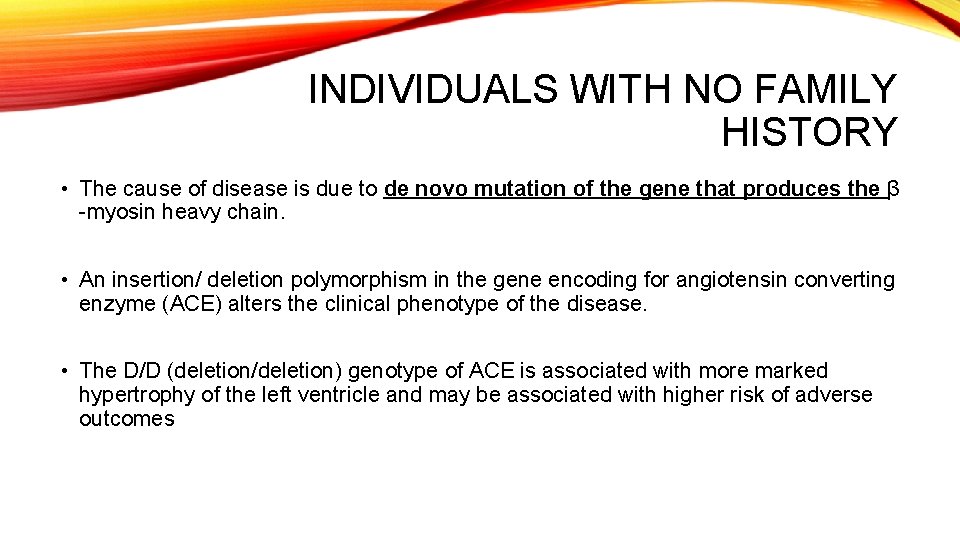 INDIVIDUALS WITH NO FAMILY HISTORY

• The cause of disease is due to de novo mutation of the gene that produces the β -myosin heavy chain.

• An insertion/ deletion polymorphism in the gene encoding for angiotensin converting enzyme (ACE) alters the clinical phenotype of the disease.

• The D/D (deletion/deletion) genotype of ACE is associated with more marked hypertrophy of the left ventricle and may be associated with higher risk of adverse outcomes